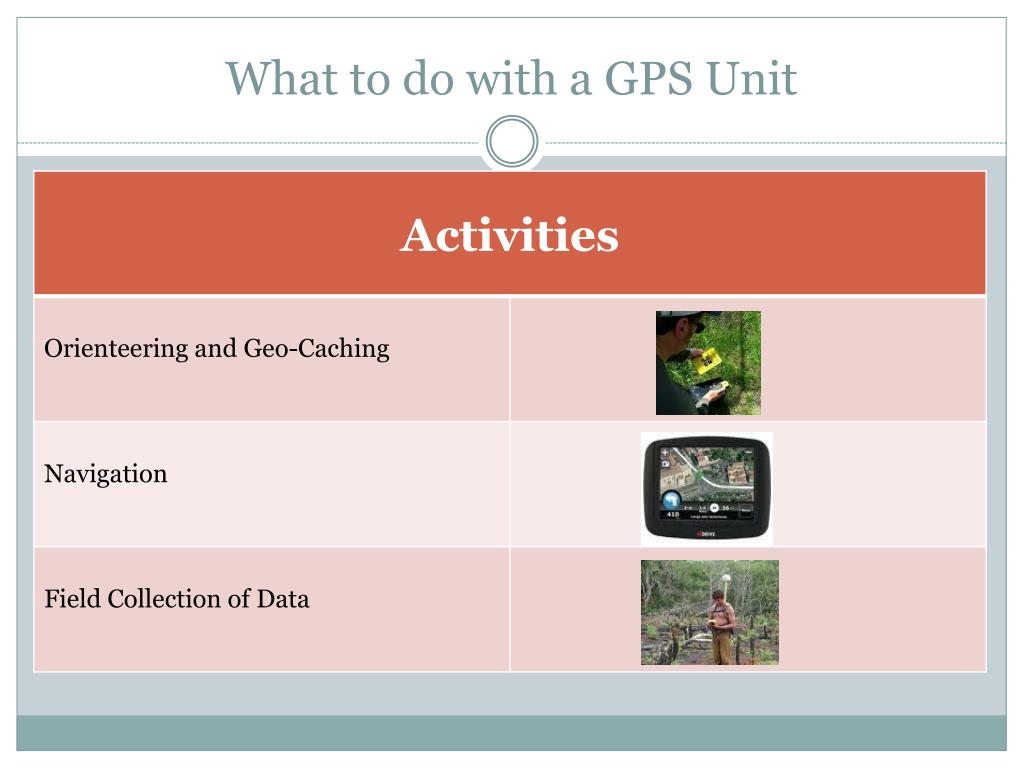 What to do with a GPS Unit

| Activities | |
|---|---|
| Orienteering and Geo-Caching | |
| Navigation | |
| Field Collection of Data | |